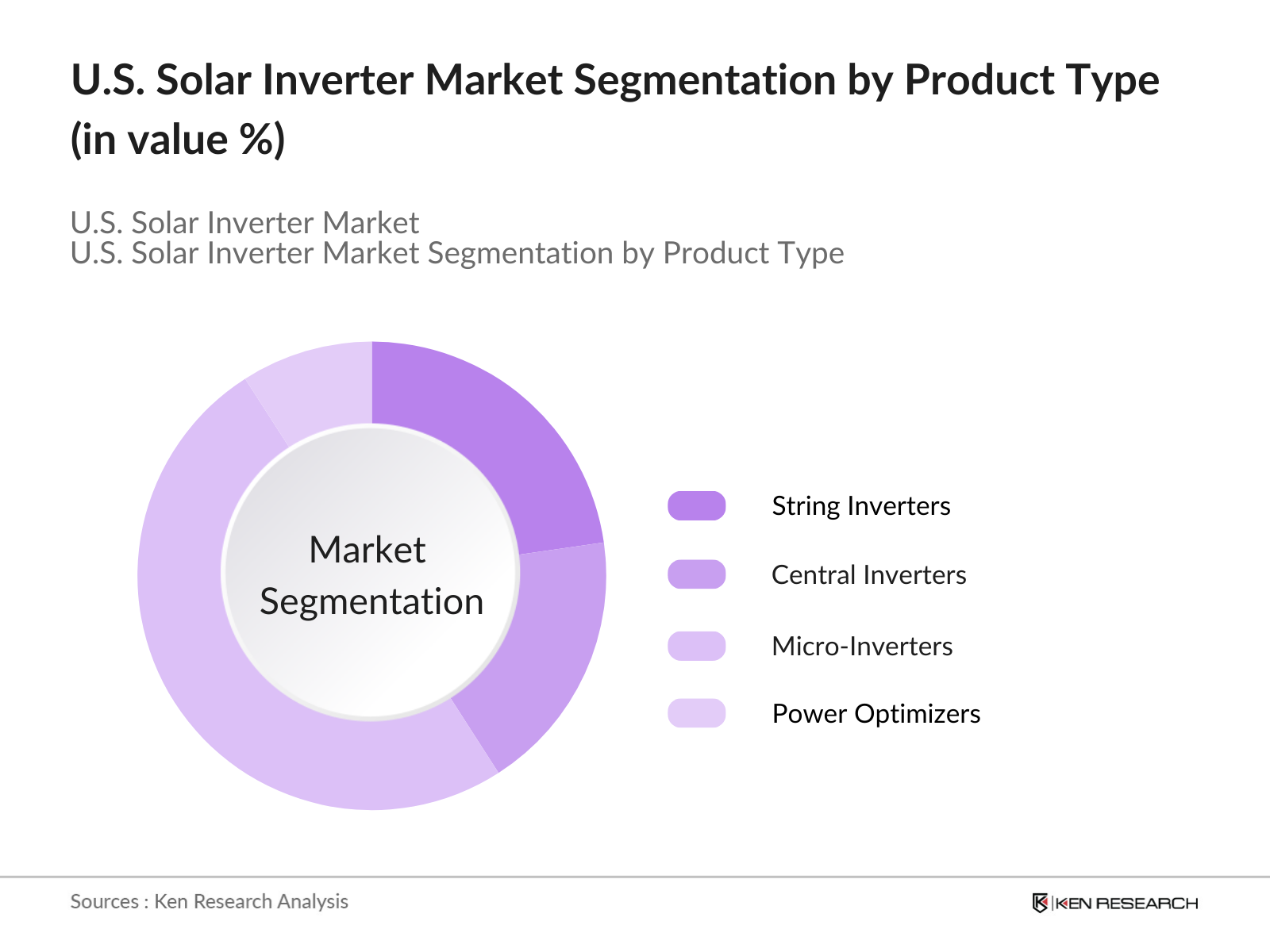 U.S. Solar Inverter Market Segmentation by Product Type (in value %)

U.S. Solar Inverter Market
U.S. Solar Inverter Market Segmentation by Product Type

Market Segmentation

String Inverters
Central Inverters
Micro-Inverters
Power Optimizers

Sources : Ken Research Analysis

KEN RESEARCH